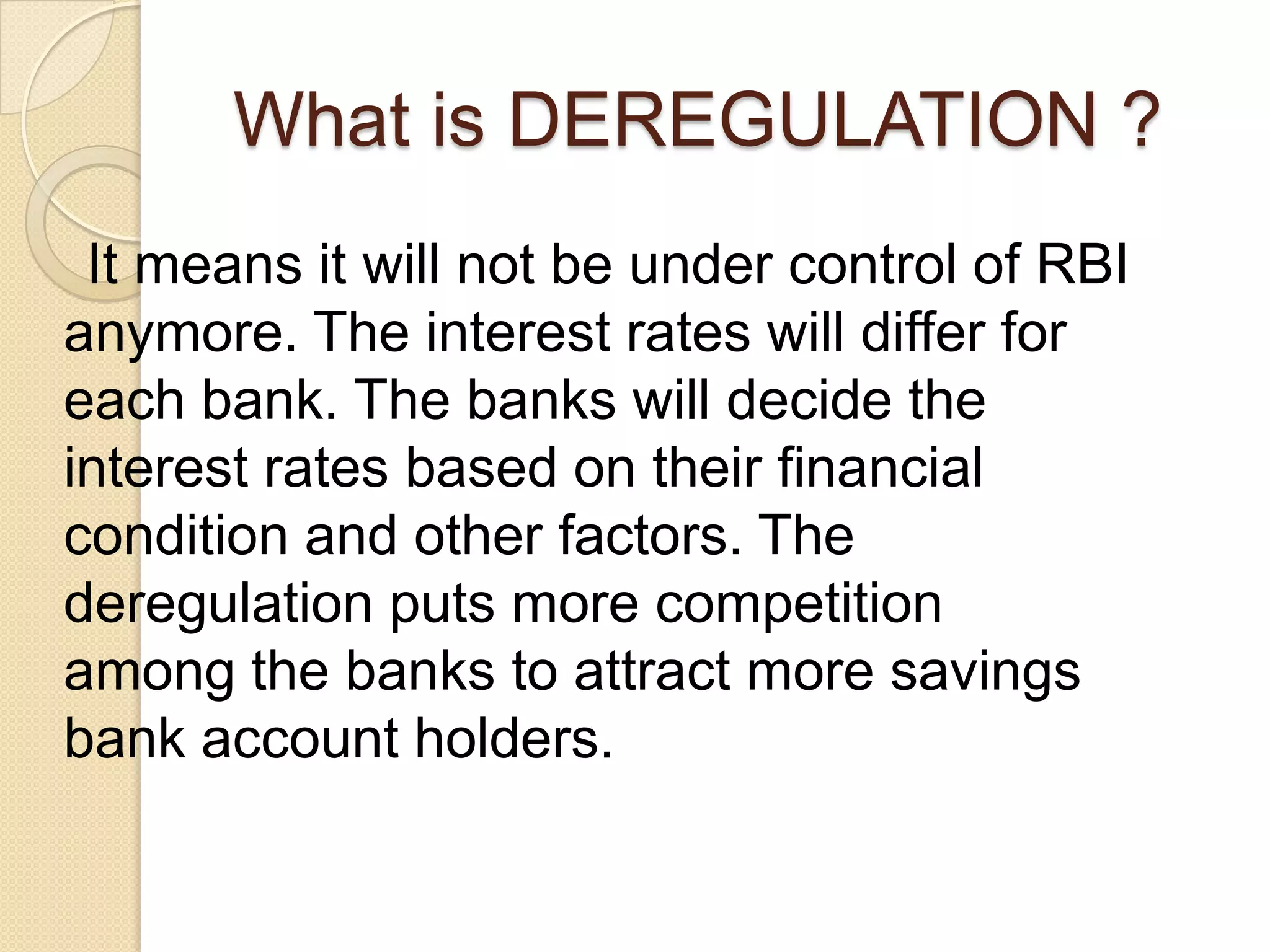 What is DEREGULATION ?

It means it will not be under control of RBI anymore. The interest rates will differ for each bank. The banks will decide the interest rates based on their financial condition and other factors. The deregulation puts more competition among the banks to attract more savings bank account holders.